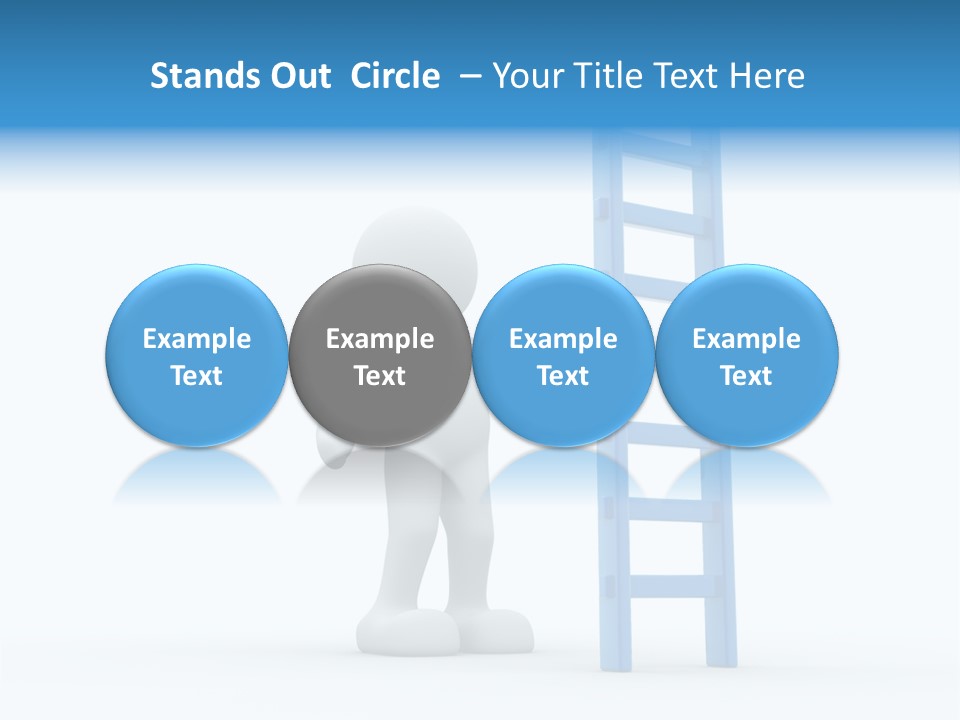 Stands Out Circle – Your Title Text Here

Example Text

Example Text

Example Text

Example Text